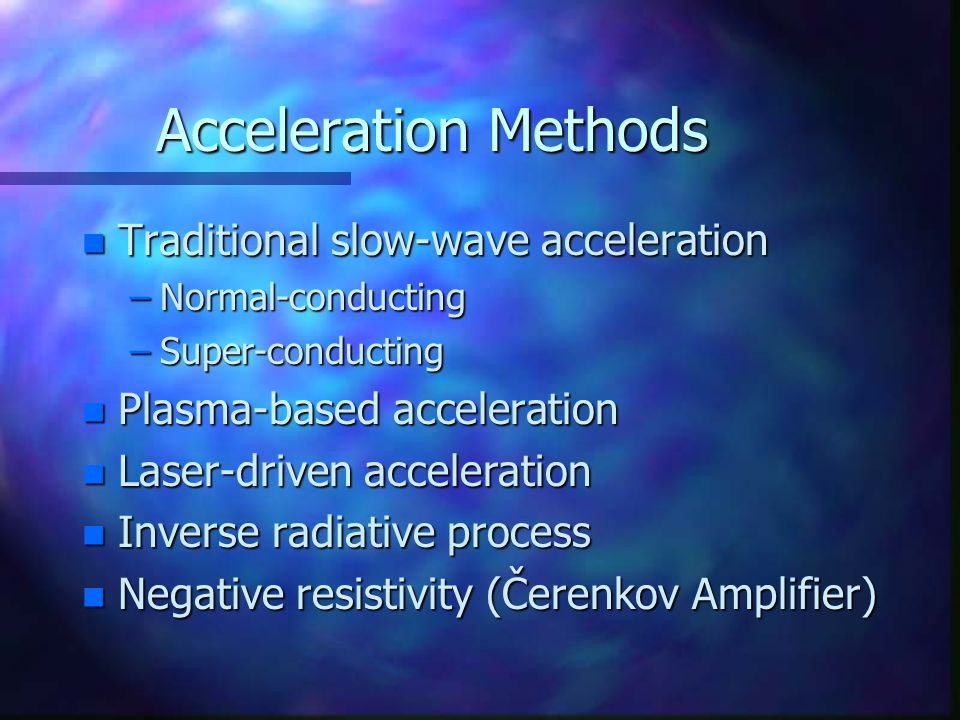 Acceleration Methods

- Traditional slow-wave acceleration
  – Normal-conducting
  – Super-conducting
- Plasma-based acceleration
- Laser-driven acceleration
- Inverse radiative process
- Negative resistivity (Čerenkov Amplifier)